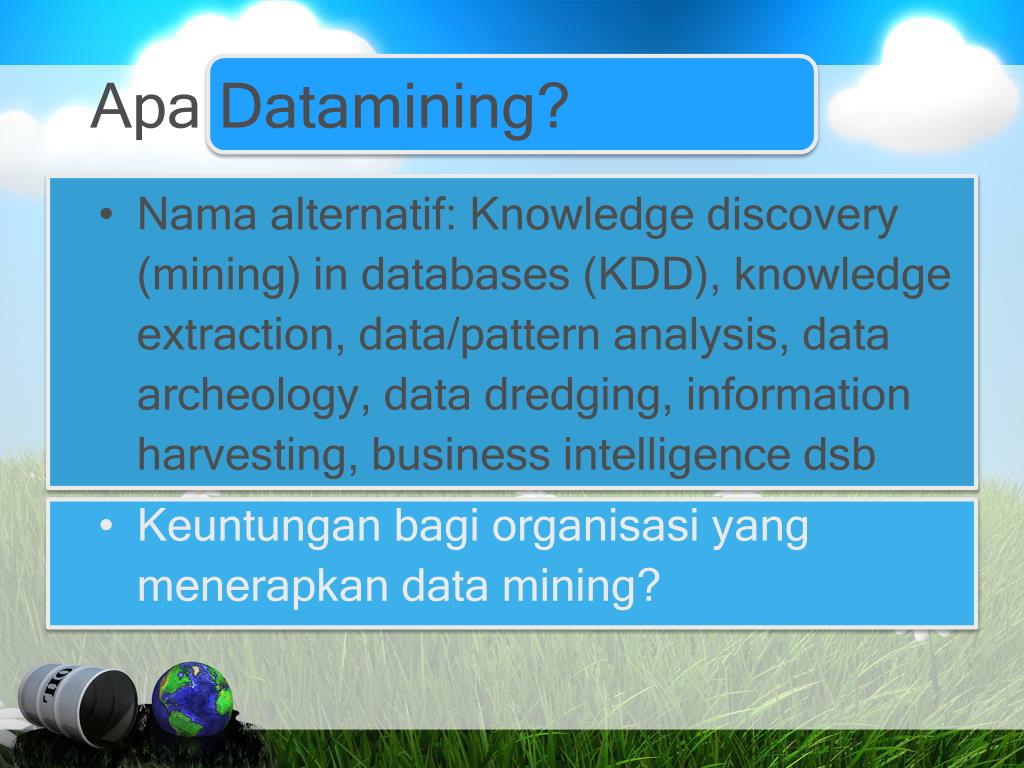 Apa Datamining?

• Nama alternatif: Knowledge discovery (mining) in databases (KDD), knowledge extraction, data/pattern analysis, data archeology, data dredging, information harvesting, business intelligence dsb

• Keuntungan bagi organisasi yang menerapkan data mining?

OIL